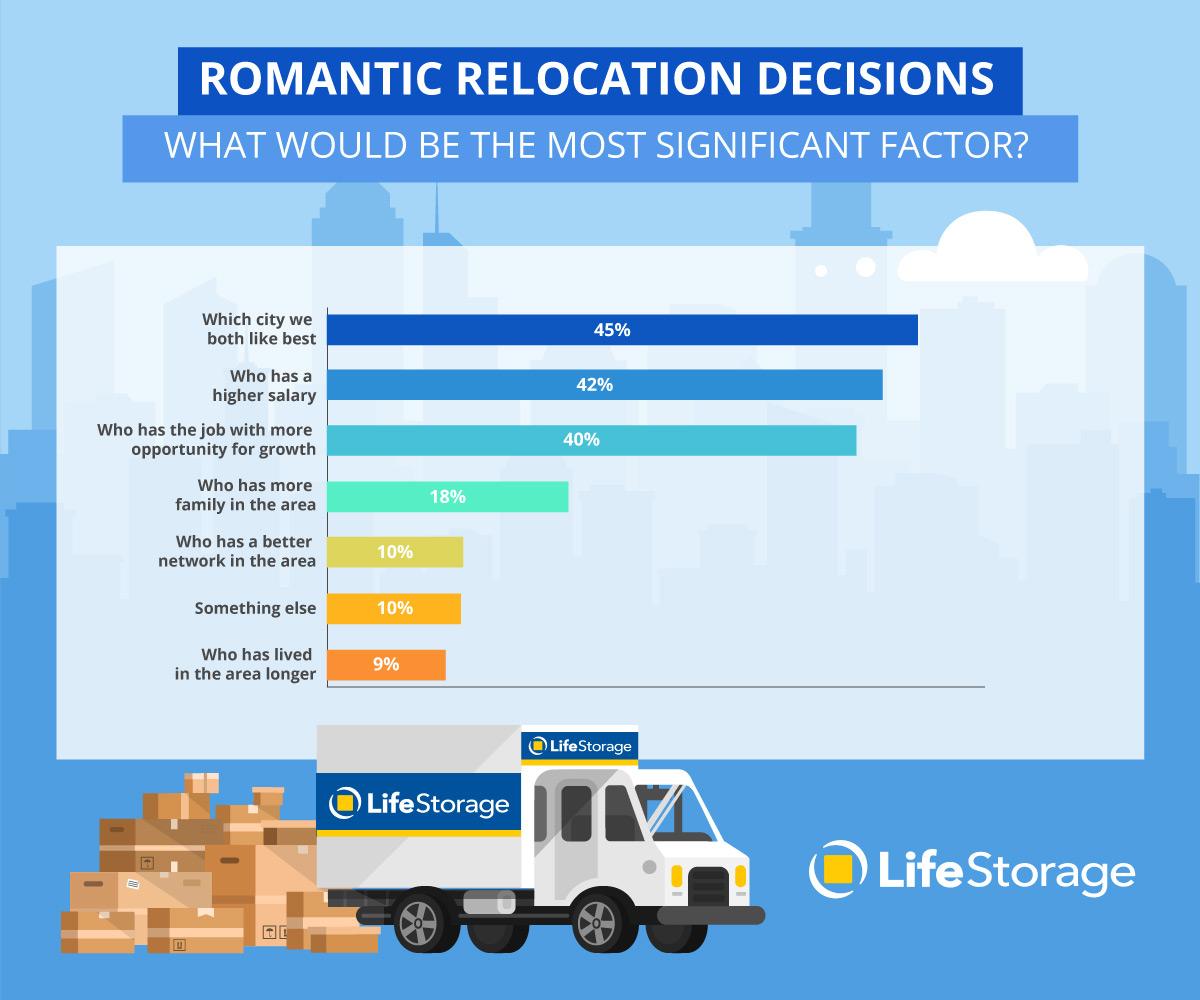 ROMANTIC RELOCATION DECISIONS

WHAT WOULD BE THE MOST SIGNIFICANT FACTOR?

Which city we both like best 45%

Who has a higher salary 42%

Who has the job with more opportunity for growth 40%

Who has more family in the area 18%

Who has a better network in the area 10%

Something else 10%

Who has lived in the area longer 9%

LifeStorage

LifeStorage

LifeStorage